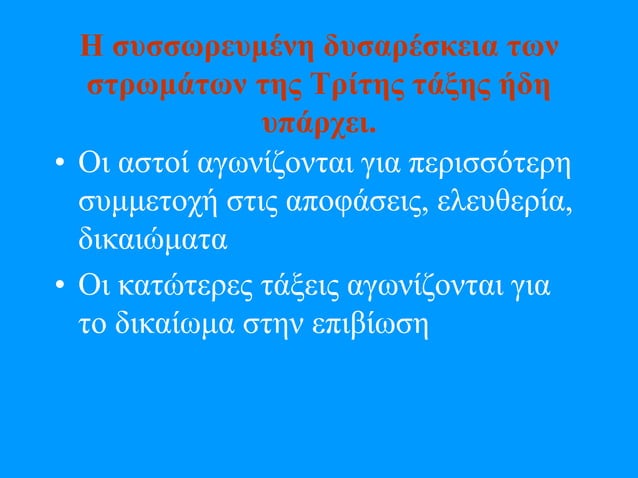 Η συσσωρευμένη δυσαρέσκεια των στρωμάτων της Τρίτης τάξης ήδη υπάρχει.

• Οι αστοί αγωνίζονται για περισσότερη συμμετοχή στις αποφάσεις, ελευθερία, δικαιώματα

• Οι κατώτερες τάξεις αγωνίζονται για το δικαίωμα στην επιβίωση